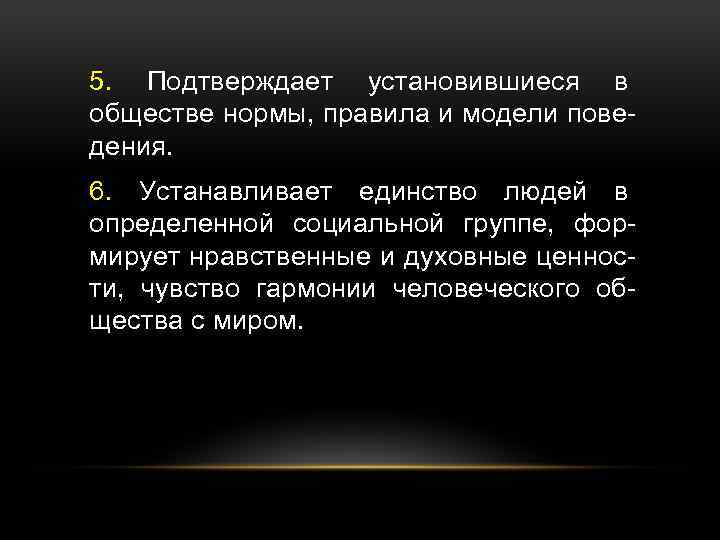 5. Подтверждает установившиеся в обществе нормы, правила и модели поведения.

6. Устанавливает единство людей в определенной социальной группе, формирует нравственные и духовные ценности, чувство гармонии человеческого общества с миром.